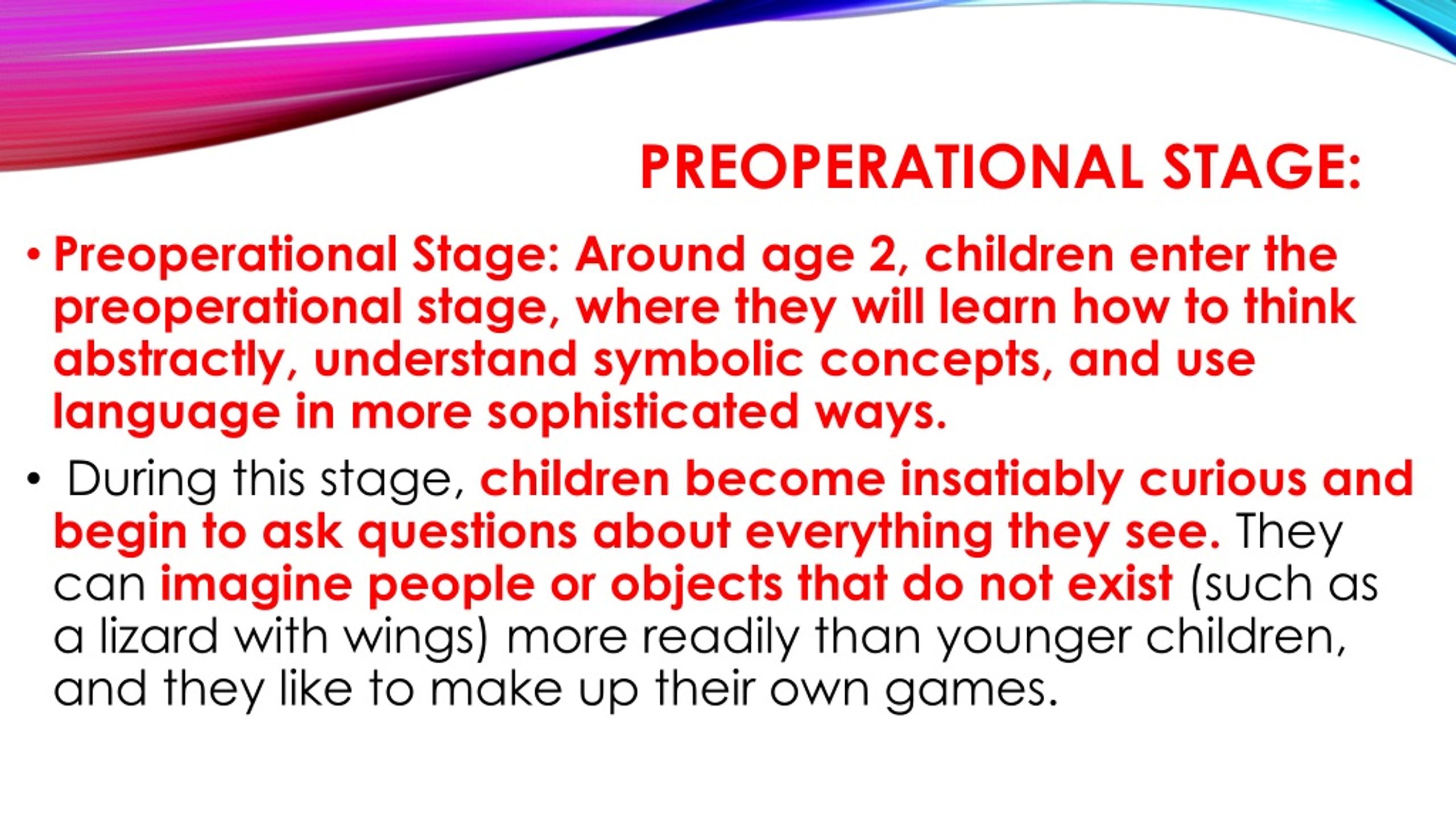 PREOPERATIONAL STAGE:

• Preoperational Stage: Around age 2, children enter the preoperational stage, where they will learn how to think abstractly, understand symbolic concepts, and use language in more sophisticated ways.

• During this stage, children become insatiably curious and begin to ask questions about everything they see. They can imagine people or objects that do not exist (such as a lizard with wings) more readily than younger children, and they like to make up their own games.